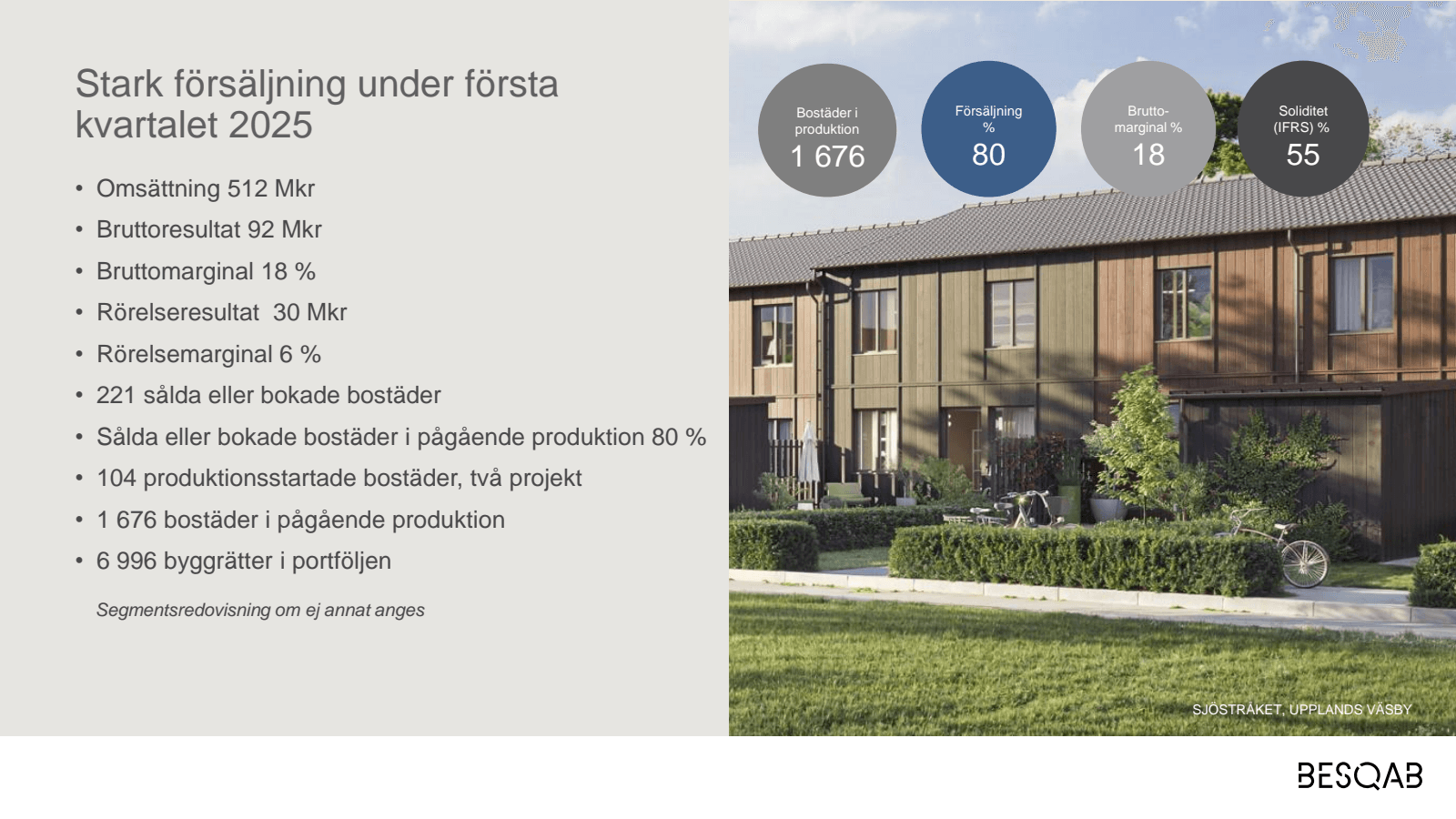 Stark försäljning under första kvartalet 2025

• Omsättning 512 Mkr
• Bruttoresultat 92 Mkr
• Bruttomarginal 18 %
• Rörelseresultat 30 Mkr
• Rörelsemarginal 6 %
• 221 sålda eller bokade bostäder
• Sålda eller bokade bostäder i pågående produktion 80 %
• 104 produktionsstartade bostäder, två projekt
• 1 676 bostäder i pågående produktion
• 6 996 byggrätter i portföljen

Segmentsredovisning om ej annat anges

Bostäder i produktion
1 676

Försäljning %
80

Brutto-marginal %
18

Soliditet (IFRS) %
55

SJÖSTRÅKET, UPPLANDS VÄSBY

BESQAB